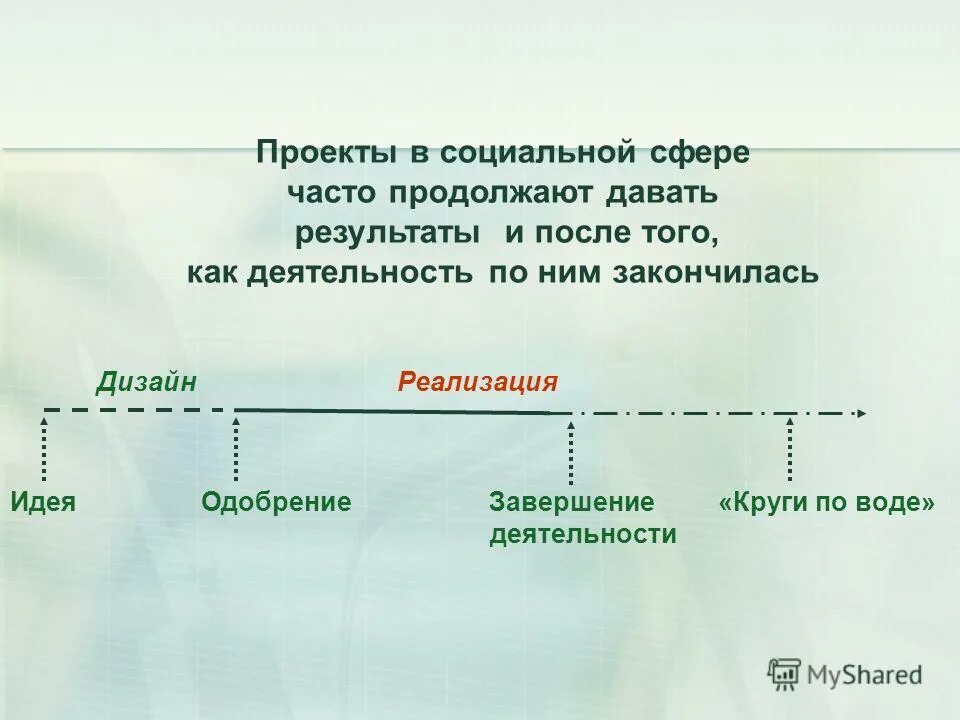 Проекты в социальной сфере часто продолжают давать результаты и после того, как деятельность по ним закончилась

Дизайн

Реализация

Идея

Одобрение

Завершение деятельности

«Круги по воде»

MyShared